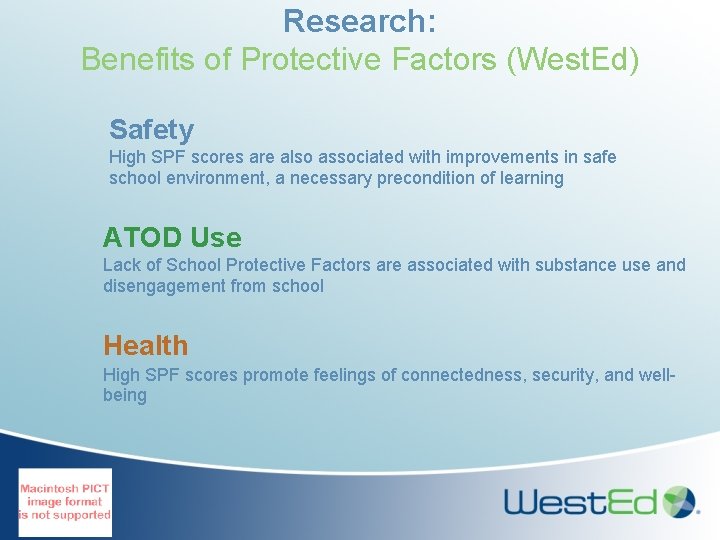 Research:
Benefits of Protective Factors (WestEd)

Safety
High SPF scores are also associated with improvements in safe school environment, a necessary precondition of learning

ATOD Use
Lack of School Protective Factors are associated with substance use and disengagement from school

Health
High SPF scores promote feelings of connectedness, security, and well-being

Macintosh PICT image format is not supported

WestEd